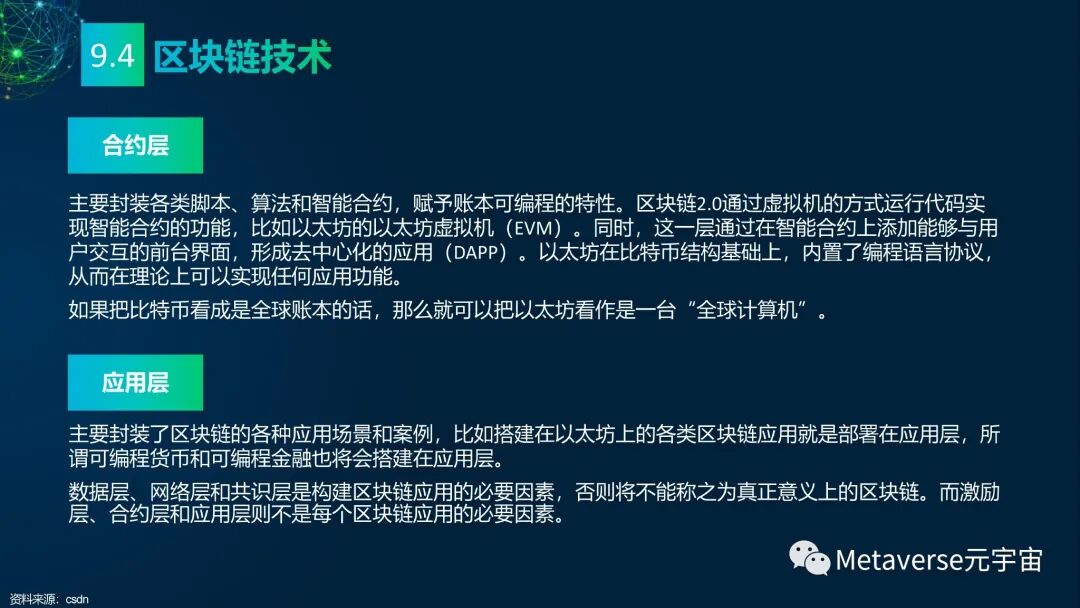 9.4 区块链技术

合约层

主要封装各类脚本、算法和智能合约，赋予账本可编程的特性。区块链2.0通过虚拟机的方式运行代码实现智能合约的功能，比如以太坊的以太坊虚拟机（EVM）。同时，这一层通过在智能合约上添加能够与用户交互的前台界面，形成去中心化的应用（DAPP）。以太坊在比特币结构基础上，内置了编程语言协议，从而在理论上可以实现任何应用功能。

如果把比特币看成是全球账本的话，那么就可以把以太坊看作是一台“全球计算机”。

应用层

主要封装了区块链的各种应用场景和案例，比如搭建在以太坊上的各类区块链应用就是部署在应用层，所谓可编程货币和可编程金融也将会搭建在应用层。

数据层、网络层和共识层是构建区块链应用的必要因素，否则将不能称之为真正意义上的区块链。而激励层、合约层和应用层则不是每个区块链应用的必要因素。

Metaverse元宇宙

资料来源：csdn